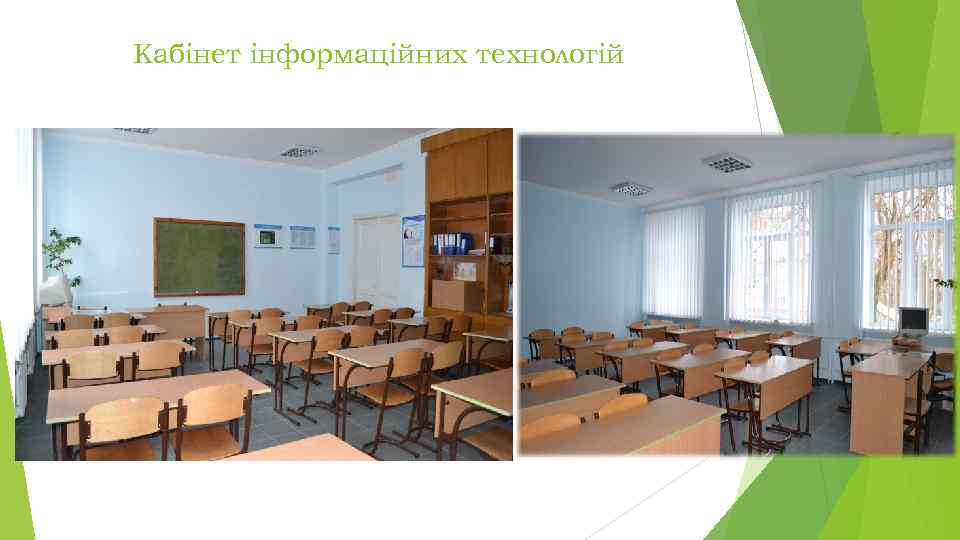 Кабінет інформаційних технологій